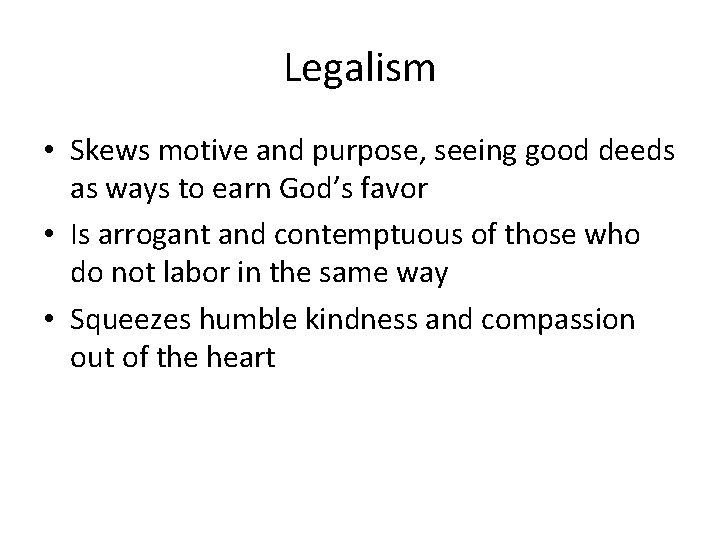 Legalism

• Skews motive and purpose, seeing good deeds as ways to earn God’s favor
• Is arrogant and contemptuous of those who do not labor in the same way
• Squeezes humble kindness and compassion out of the heart